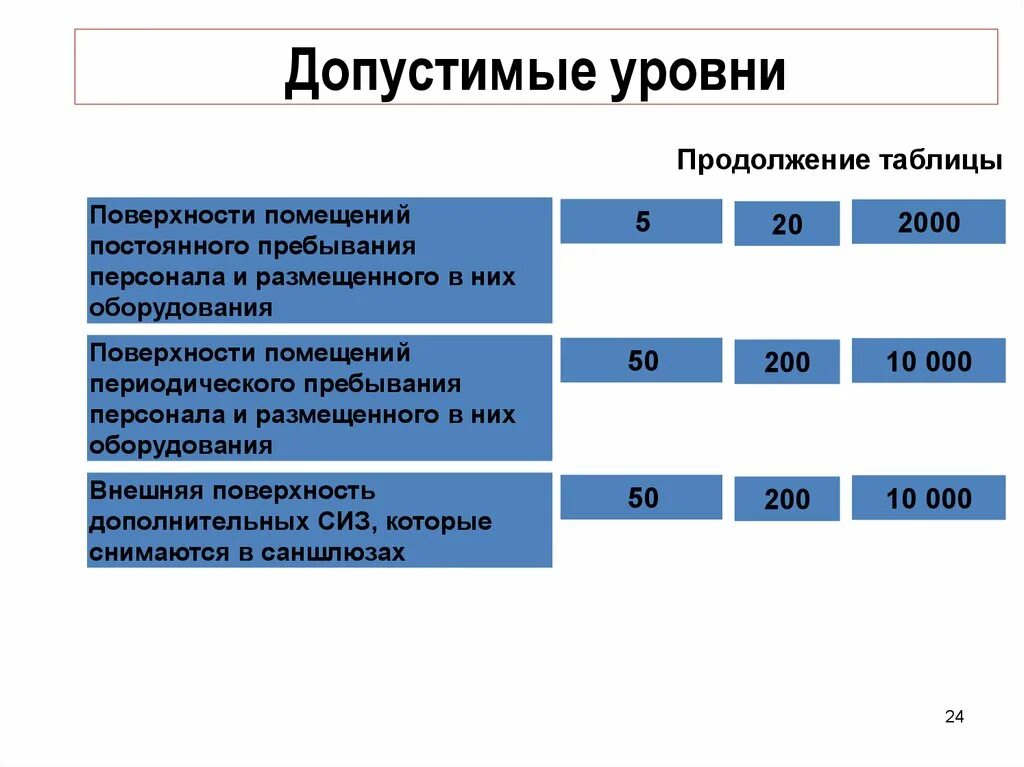 Допустимые уровни

Продолжение таблицы

| | | | |
|---|---|---|---|
| Поверхности помещений постоянного пребывания персонала и размещенного в них оборудования | 5 | 20 | 2000 |
| Поверхности помещений периодического пребывания персонала и размещенного в них оборудования | 50 | 200 | 10 000 |
| Внешняя поверхность дополнительных СИЗ, которые снимаются в саншлюзах | 50 | 200 | 10 000 |

24